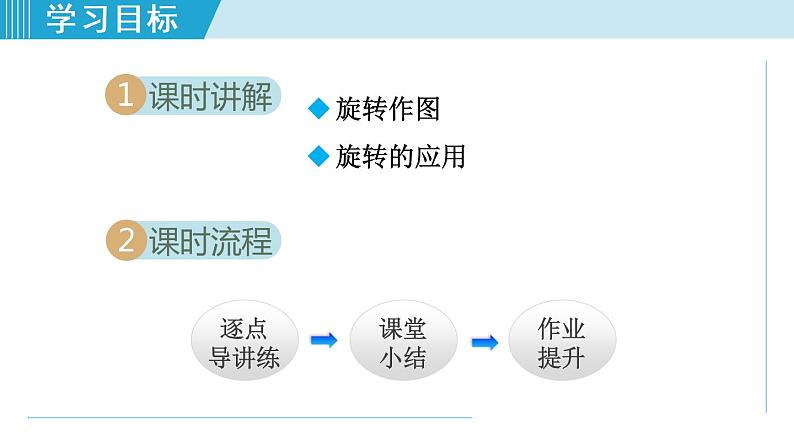 学习目标

1 课时讲解

◆ 旋转作图

◆ 旋转的应用

2 课时流程

逐点导讲练

课堂小结

作业提升